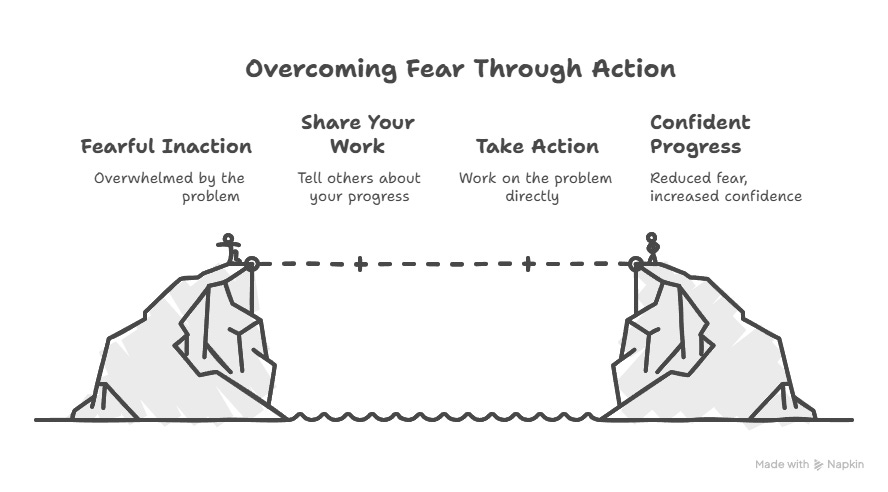 Overcoming Fear Through Action

Fearful Inaction

Overwhelmed by the problem

Share Your Work

Tell others about your progress

Take Action

Work on the problem directly

Confident Progress

Reduced fear, increased confidence

Made with Napkin